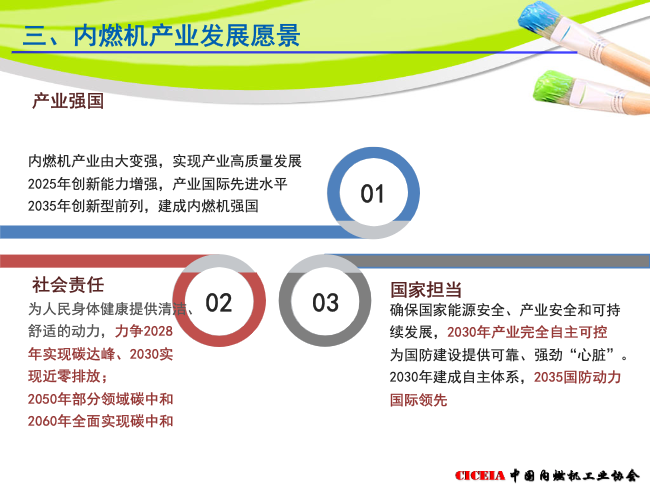 三、内燃机产业发展愿景

产业强国

内燃机产业由大变强，实现产业高质量发展
2025年创新能力增强，产业国际先进水平
2035年创新型前列，建成内燃机强国

01

社会责任

为人民身体健康提供清洁、舒适的动力，力争2028年实现碳达峰、2030实现近零排放；
2050年部分领域碳中和
2060年全面实现碳中和

02

03

国家担当

确保国家能源安全、产业安全和可持续发展，2030年产业完全自主可控
为国防建设提供可靠、强劲“心脏”。
2030年建成自主体系，2035国防动力国际领先

CICEIA 中国内燃机工业协会